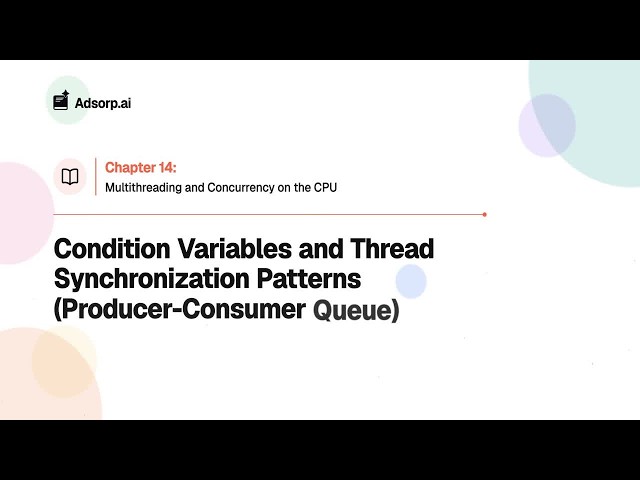 Adsorp.ai

Chapter 14:
Multithreading and Concurrency on the CPU

Condition Variables and Thread Synchronization Patterns (Producer-Consumer Queue)